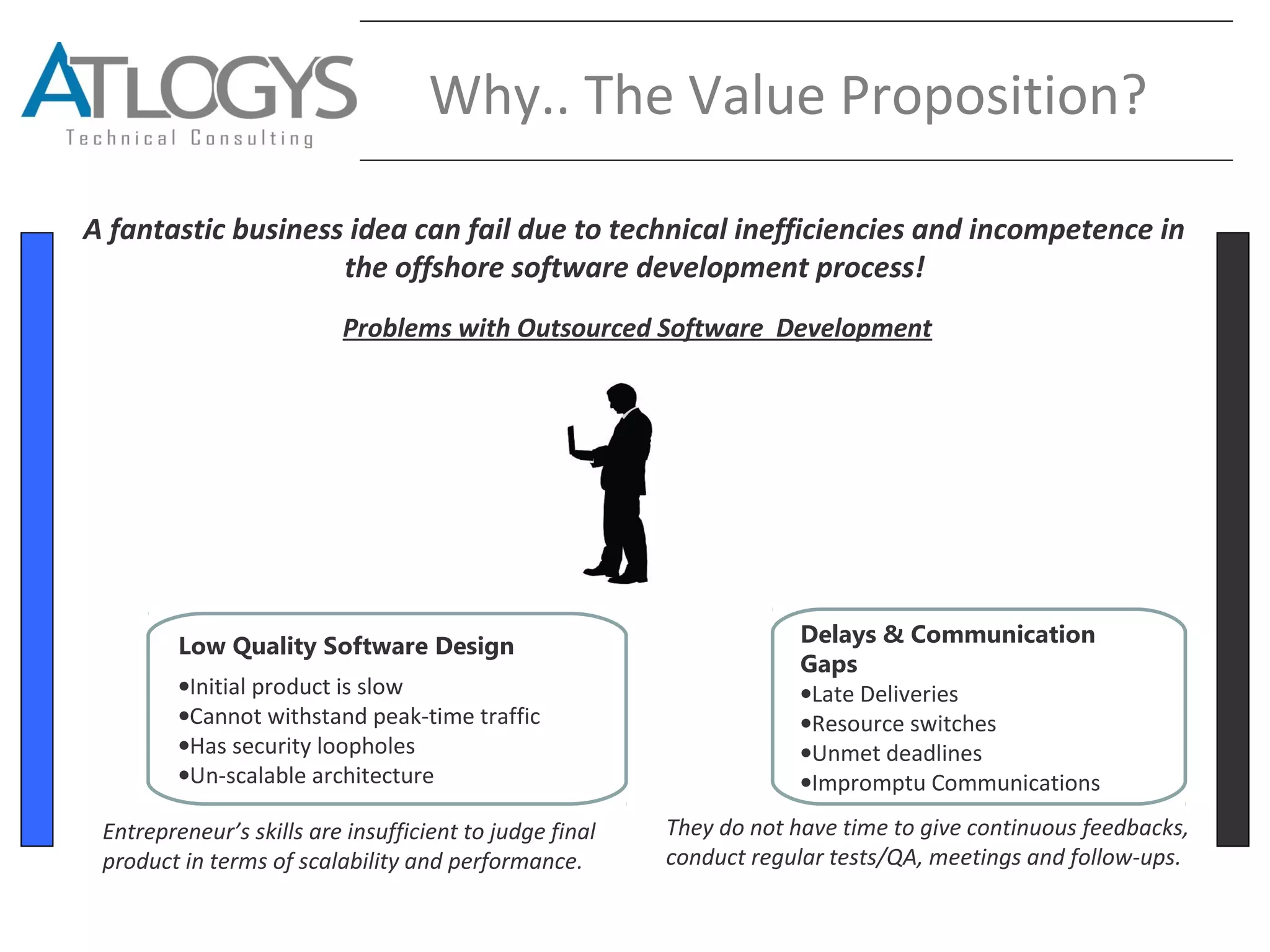 ATLOGYS
Technical Consulting

Why.. The Value Proposition?

A fantastic business idea can fail due to technical inefficiencies and incompetence in the offshore software development process!

Problems with Outsourced Software  Development

Low Quality Software Design
•Initial product is slow
•Cannot withstand peak-time traffic
•Has security loopholes
•Un-scalable architecture

Entrepreneur's skills are insufficient to judge final product in terms of scalability and performance.

Delays & Communication Gaps
•Late Deliveries
•Resource switches
•Unmet deadlines
•Impromptu Communications

They do not have time to give continuous feedbacks, conduct regular tests/QA, meetings and follow-ups.